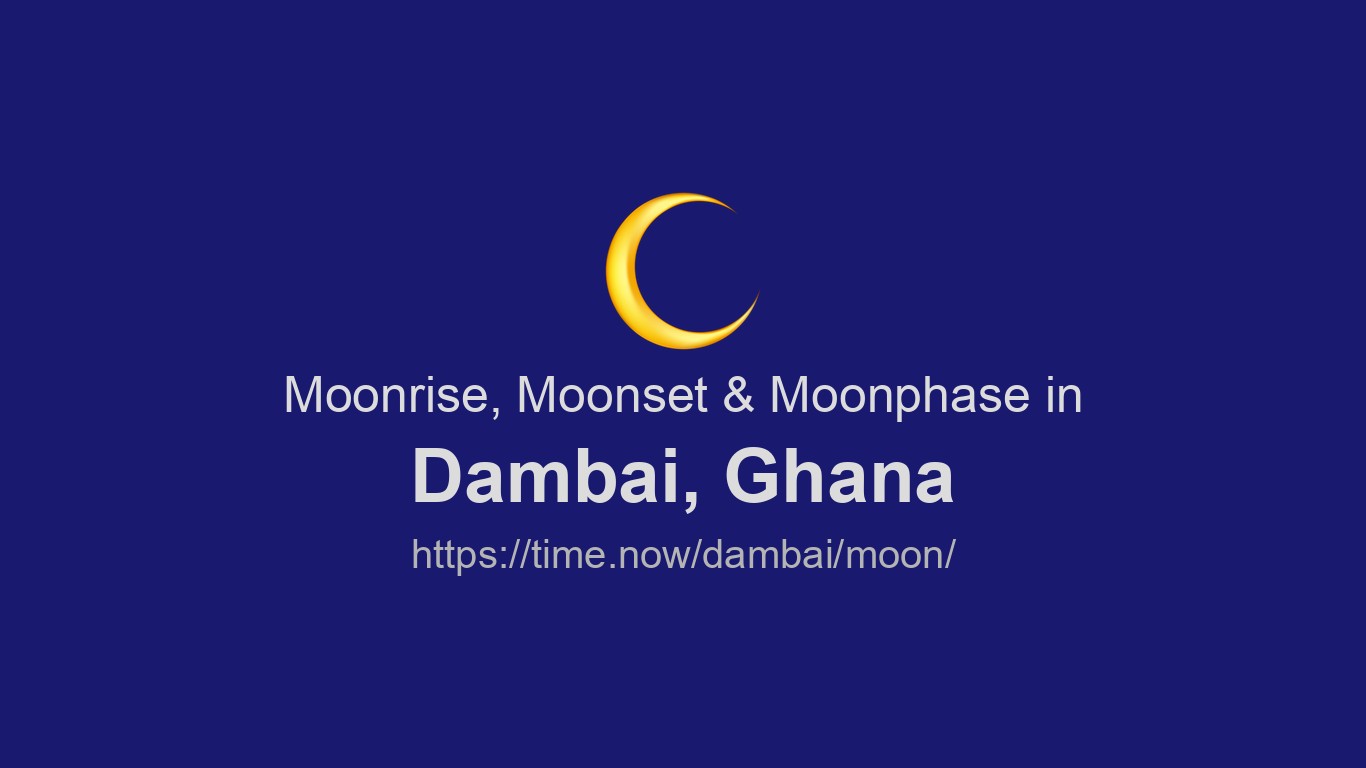 Moonrise, Moonset & Moonphase in

Dambai, Ghana

https://time.now/dambai/moon/